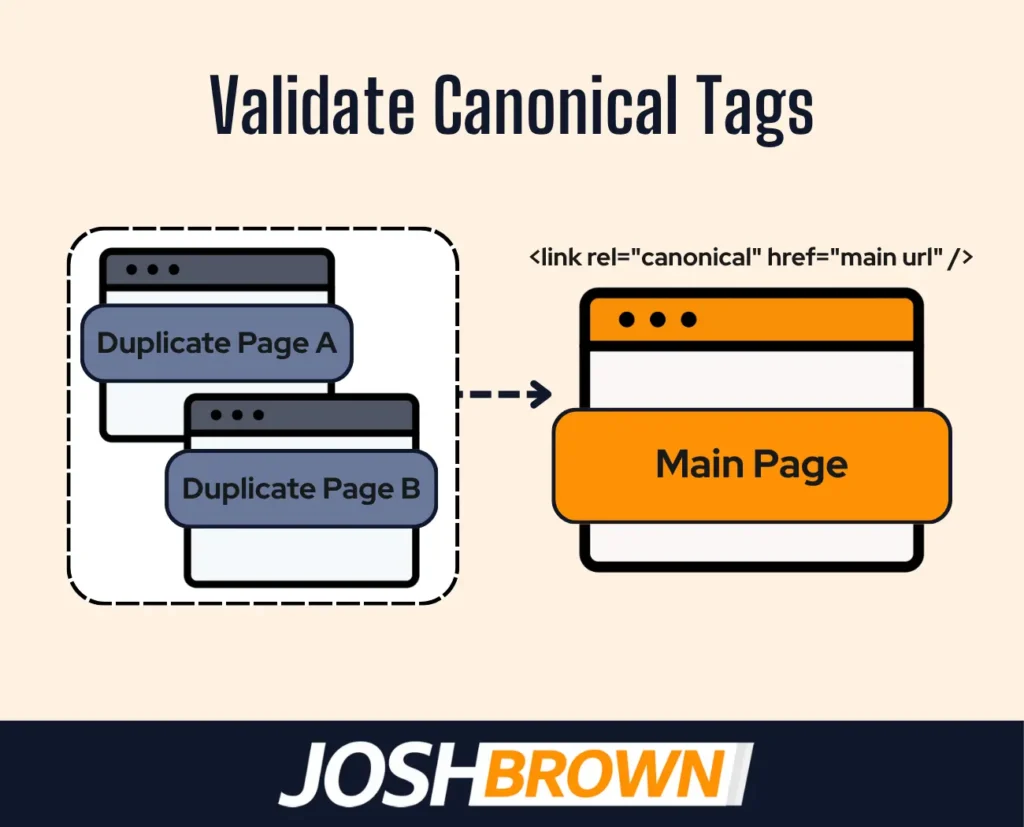 Validate Canonical Tags

Duplicate Page A

Duplicate Page B

<link rel="canonical" href="main url" />

Main Page

JOSHBROWN